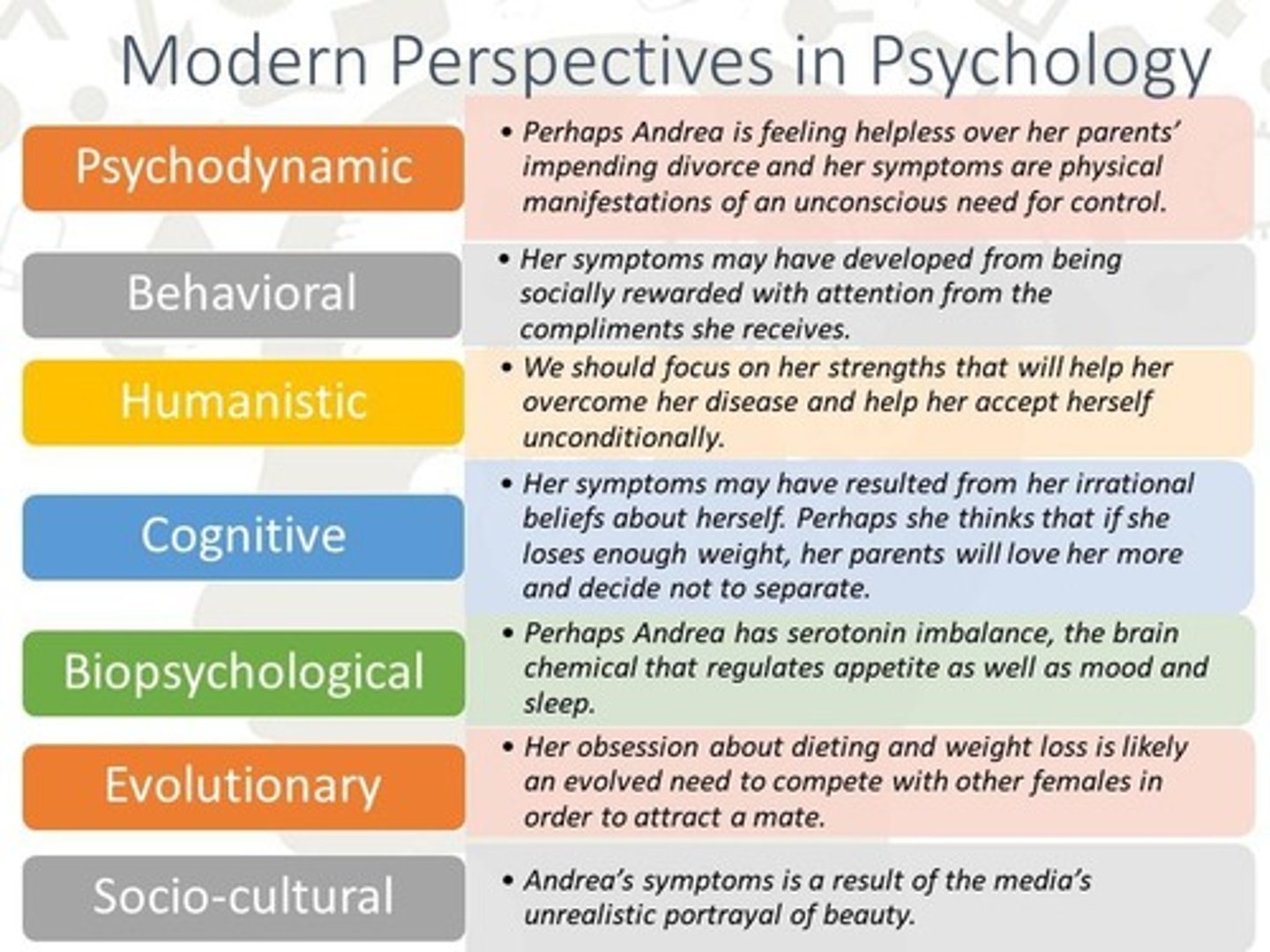 Modern Perspectives in Psychology

Psychodynamic

• Perhaps Andrea is feeling helpless over her parents' impending divorce and her symptoms are physical manifestations of an unconscious need for control.

Behavioral

• Her symptoms may have developed from being socially rewarded with attention from the compliments she receives.

Humanistic

• We should focus on her strengths that will help her overcome her disease and help her accept herself unconditionally.

Cognitive

• Her symptoms may have resulted from her irrational beliefs about herself. Perhaps she thinks that if she loses enough weight, her parents will love her more and decide not to separate.

Biopsychological

• Perhaps Andrea has serotonin imbalance, the brain chemical that regulates appetite as well as mood and sleep.

Evolutionary

• Her obsession about dieting and weight loss is likely an evolved need to compete with other females in order to attract a mate.

Socio-cultural

• Andrea's symptoms is a result of the media's unrealistic portrayal of beauty.